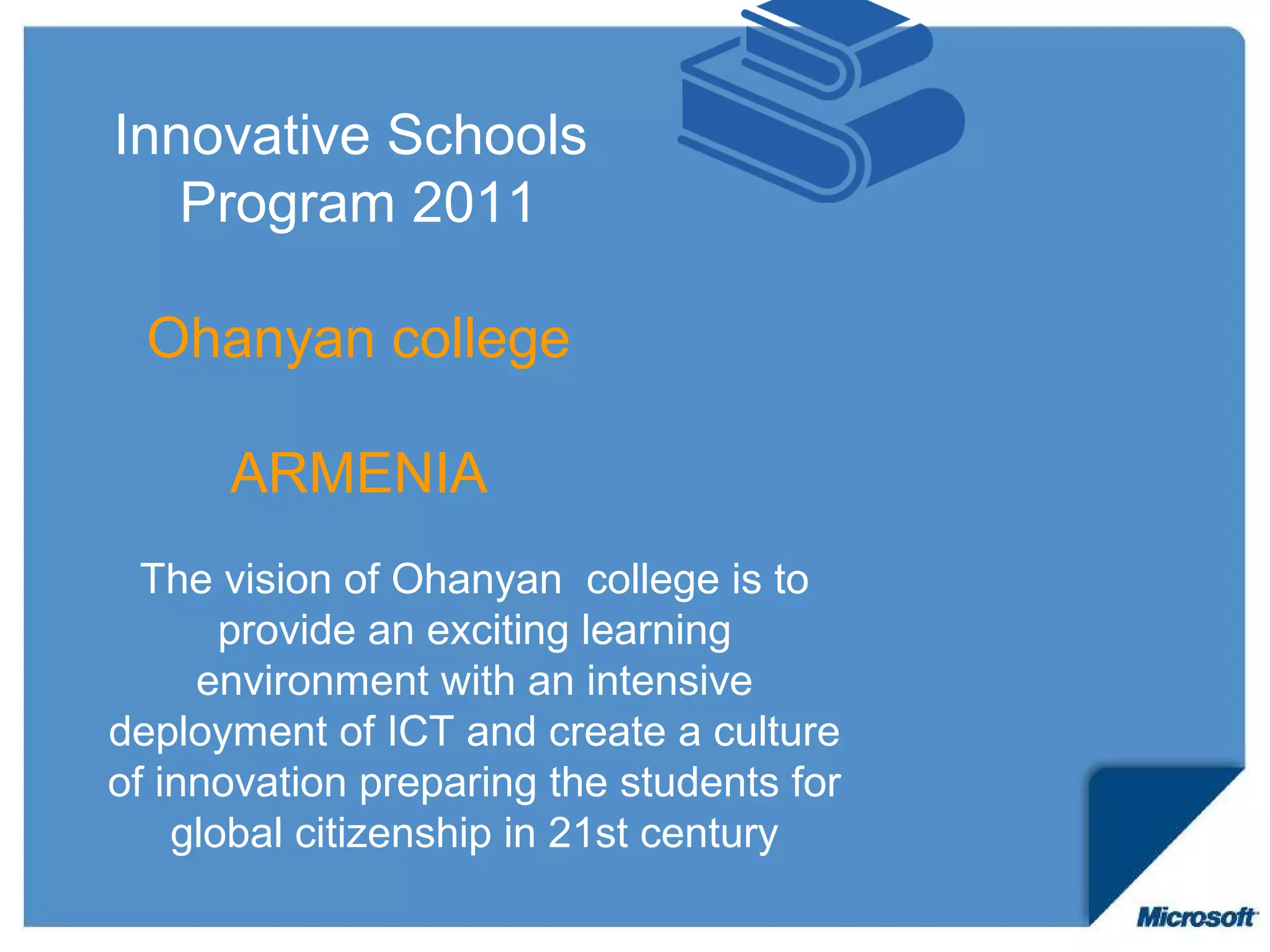 Innovative Schools Program 2011

Ohanyan college

ARMENIA

The vision of Ohanyan college is to provide an exciting learning environment with an intensive deployment of ICT and create a culture of innovation preparing the students for global citizenship in 21st century

Microsoft